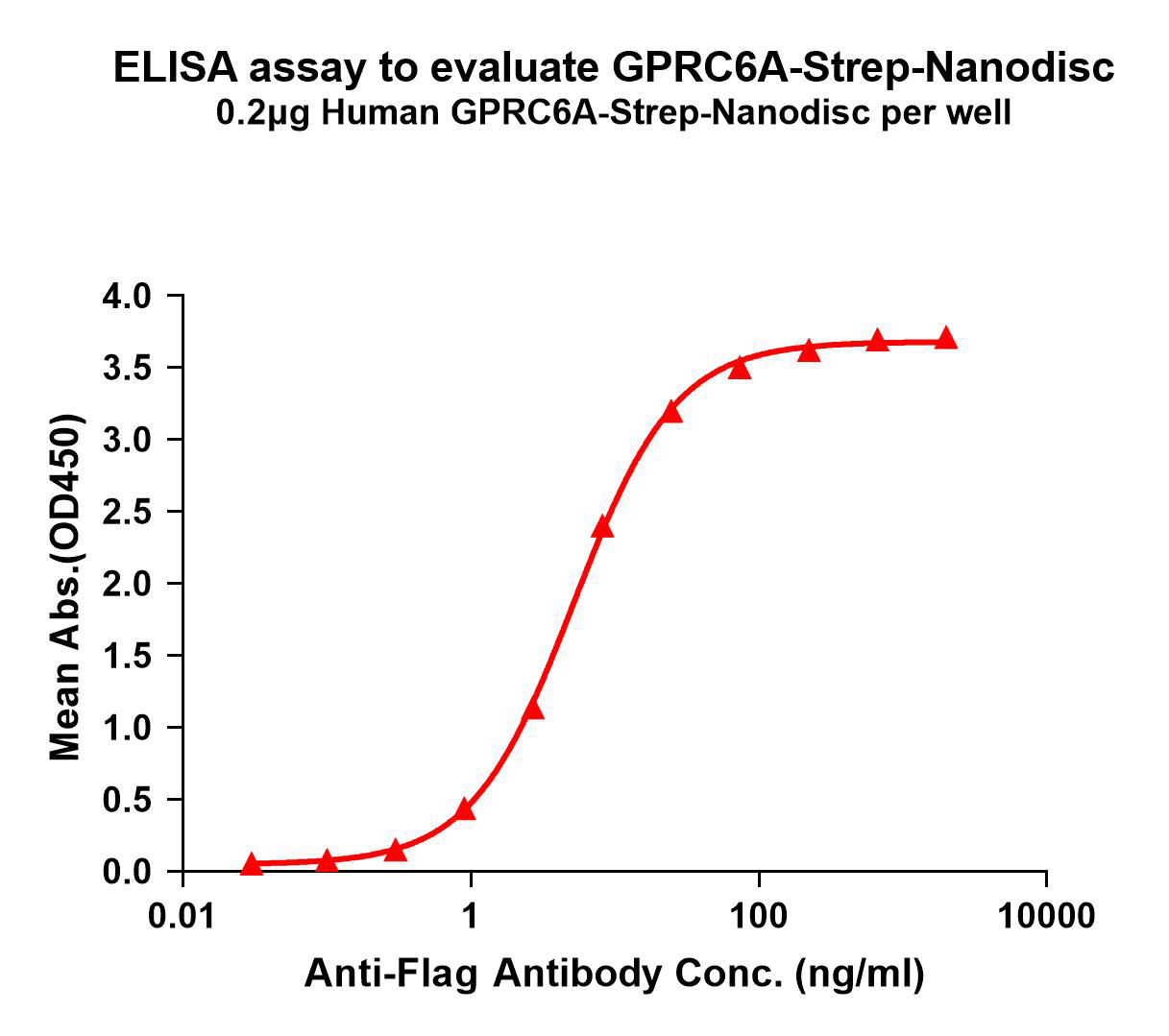 ELISA assay to evaluate GPRC6A-Strep-Nanodisc
0.2μg Human GPRC6A-Strep-Nanodisc per well

Mean Abs.(OD450)

4.0
3.5
3.0
2.5
2.0
1.5
1.0
0.5
0.0

0.01
1
100
10000

Anti-Flag Antibody Conc. (ng/ml)